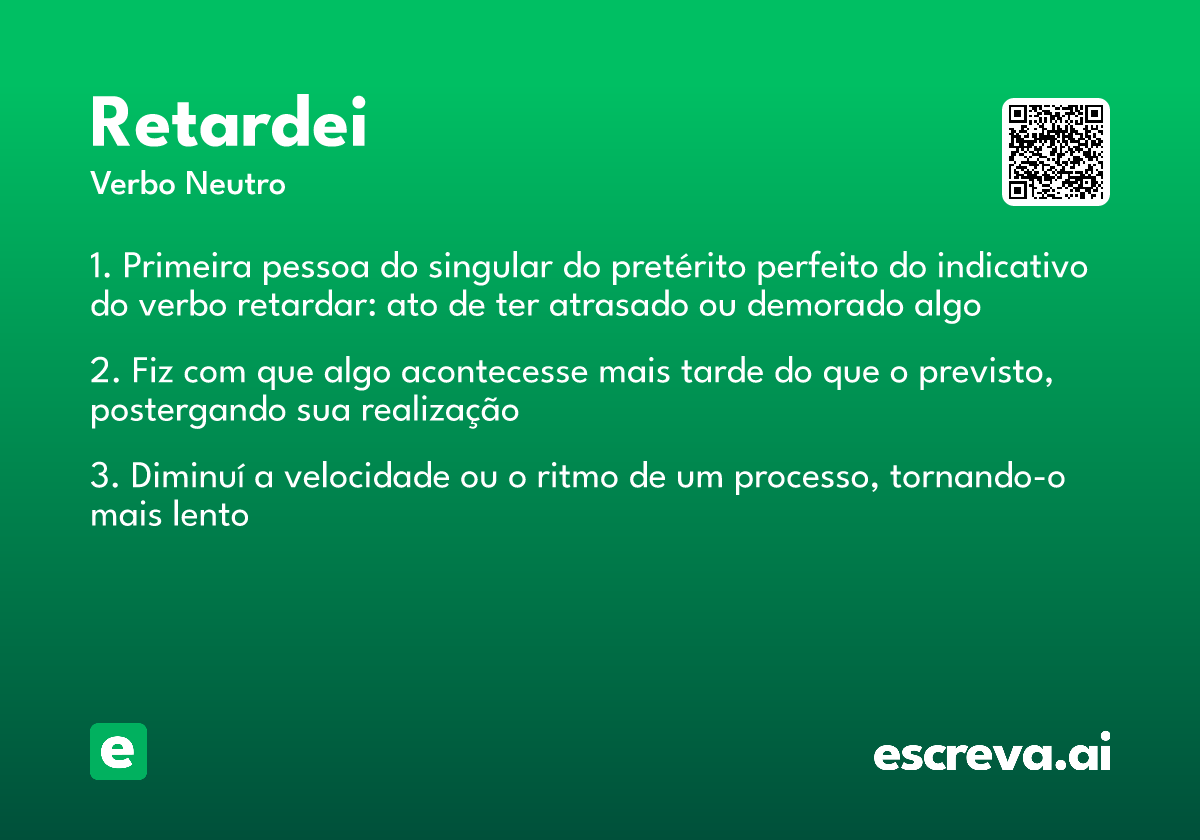 Retardei
Verbo Neutro

1. Primeira pessoa do singular do pretérito perfeito do indicativo do verbo retardar: ato de ter atrasado ou demorado algo

2. Fiz com que algo acontecesse mais tarde do que o previsto, postergando sua realização

3. Diminuí a velocidade ou o ritmo de um processo, tornando-o mais lento

e

escreva.ai